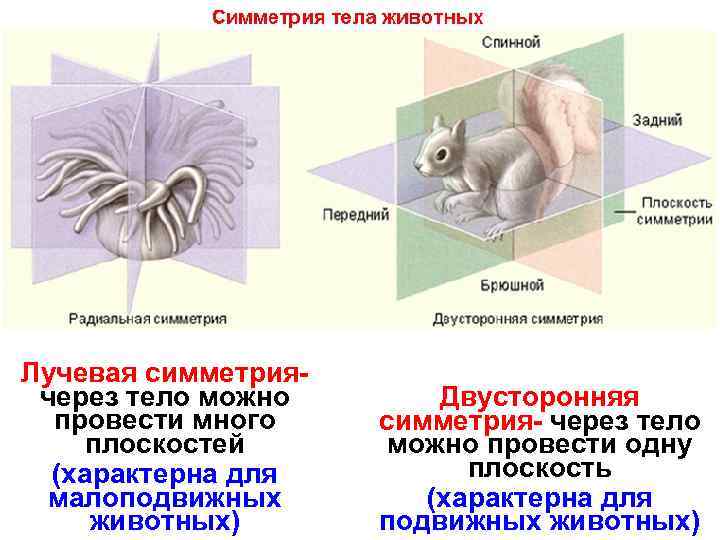 Симметрия тела животных

Радиальная симметрия

Спинной

Задний

Передний

Плоскость симметрии

Брюшной

Двусторонняя симметрия

Лучевая симметрия- через тело можно провести много плоскостей (характерна для малоподвижных животных)

Двусторонняя симметрия- через тело можно провести одну плоскость (характерна для подвижных животных)